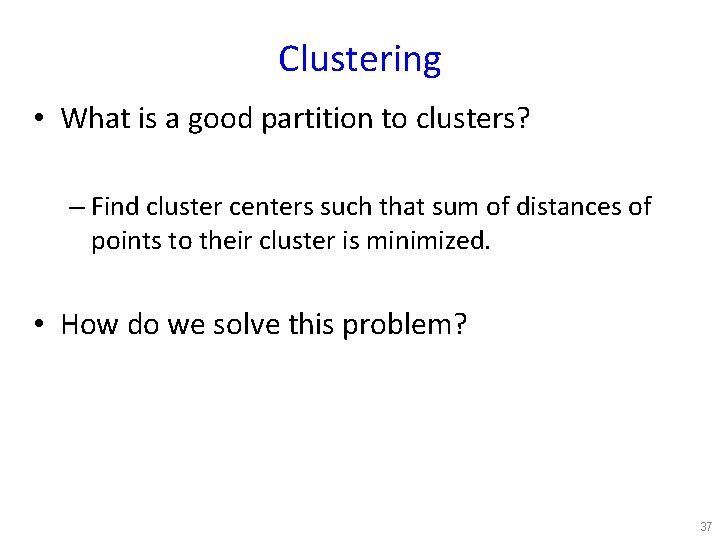 Clustering

• What is a good partition to clusters?

– Find cluster centers such that sum of distances of points to their cluster is minimized.

• How do we solve this problem?

37